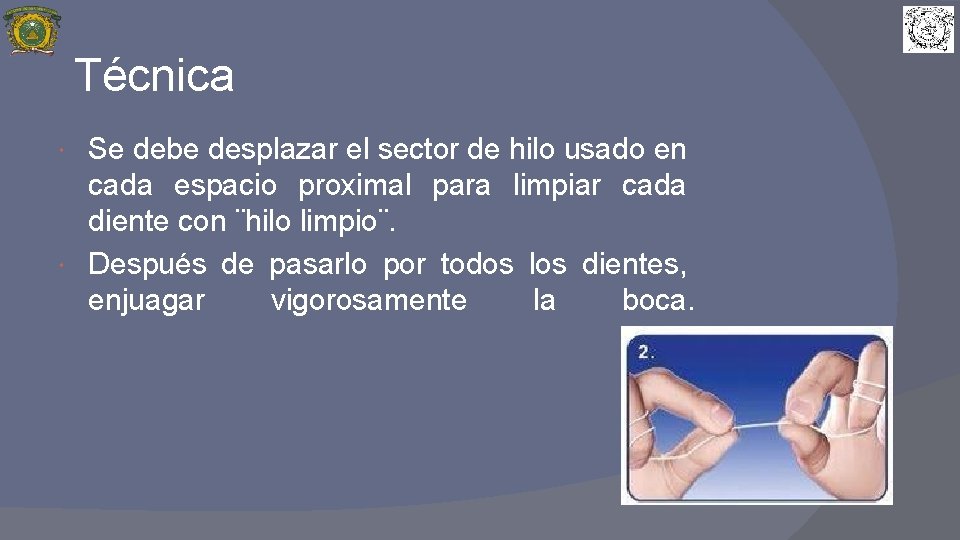 Técnica

Se debe desplazar el sector de hilo usado en cada espacio proximal para limpiar cada diente con ¨hilo limpio¨.

Después de pasarlo por todos los dientes, enjuagar vigorosamente la boca.

2.